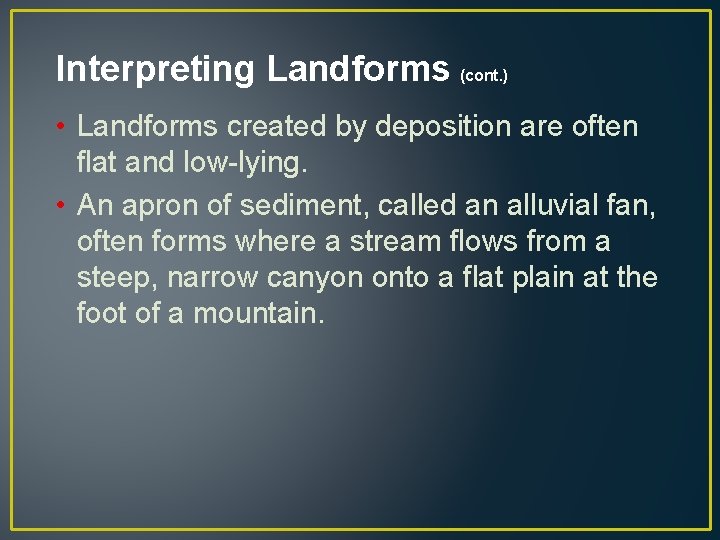 Interpreting Landforms (cont.)

• Landforms created by deposition are often flat and low-lying.

• An apron of sediment, called an alluvial fan, often forms where a stream flows from a steep, narrow canyon onto a flat plain at the foot of a mountain.